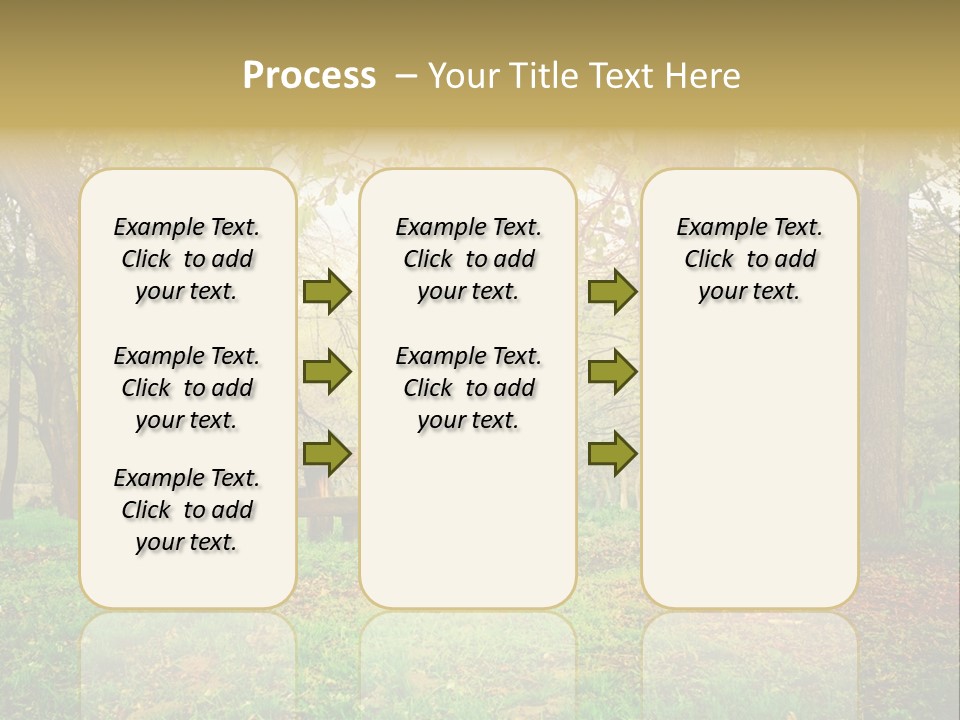 Process – Your Title Text Here

Example Text. Click to add your text.

Example Text. Click to add your text.

Example Text. Click to add your text.

Example Text. Click to add your text.

Example Text. Click to add your text.

Example Text. Click to add your text.